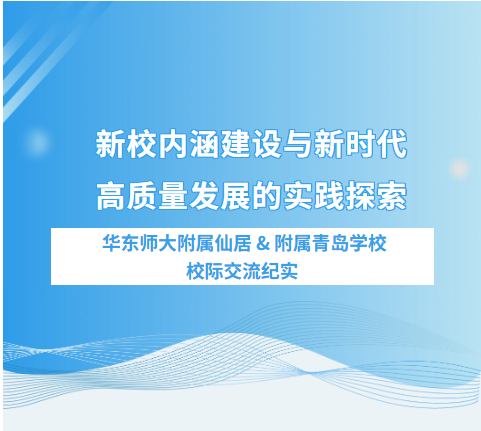 新校内涵建设与新时代
高质量发展的实践探索

华东师大附属仙居 & 附属青岛学校
校际交流纪实